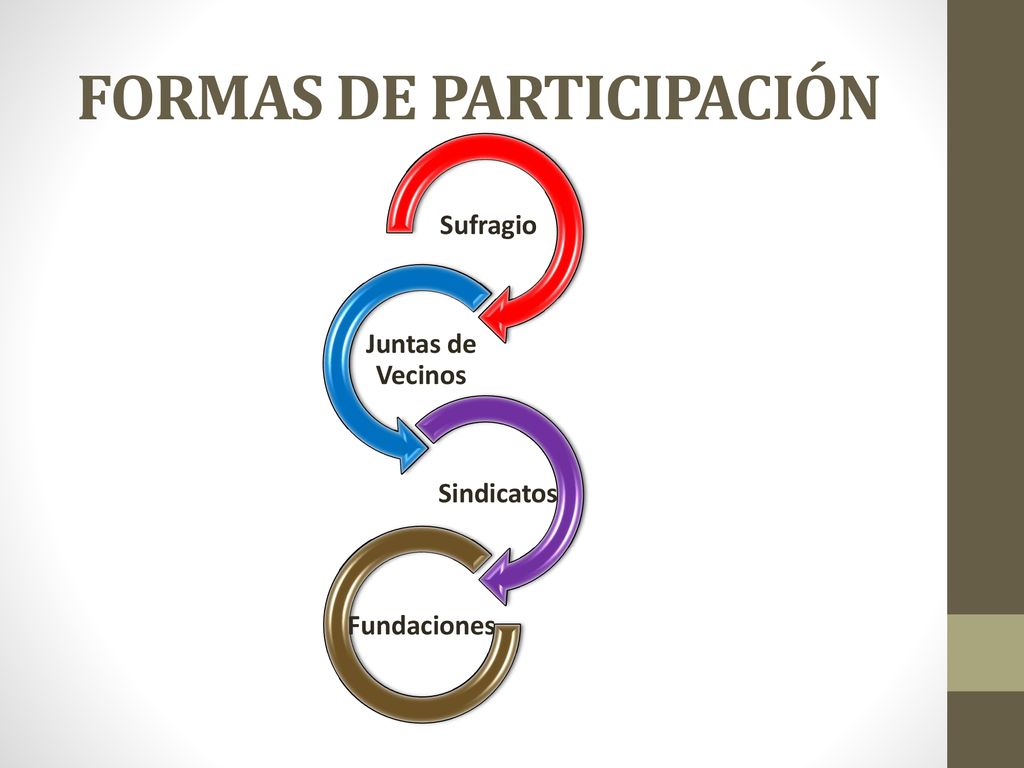 FORMAS DE PARTICIPACIÓN

Sufragio

Juntas de Vecinos

Sindicatos

Fundaciones